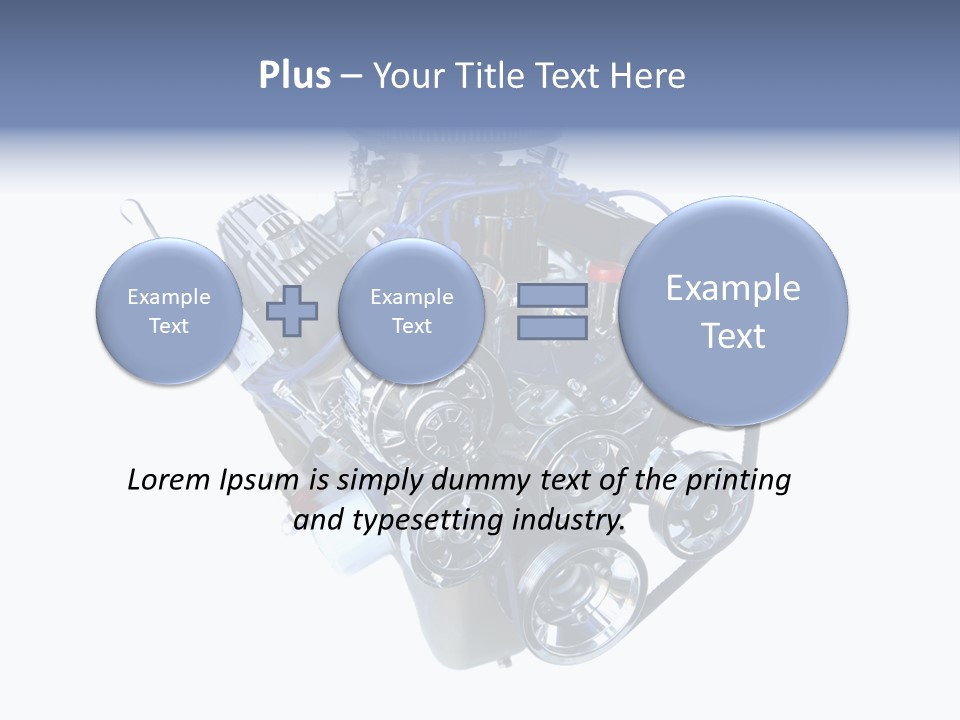 Plus – Your Title Text Here

Example Text

Example Text

Example Text

Lorem Ipsum is simply dummy text of the printing and typesetting industry.